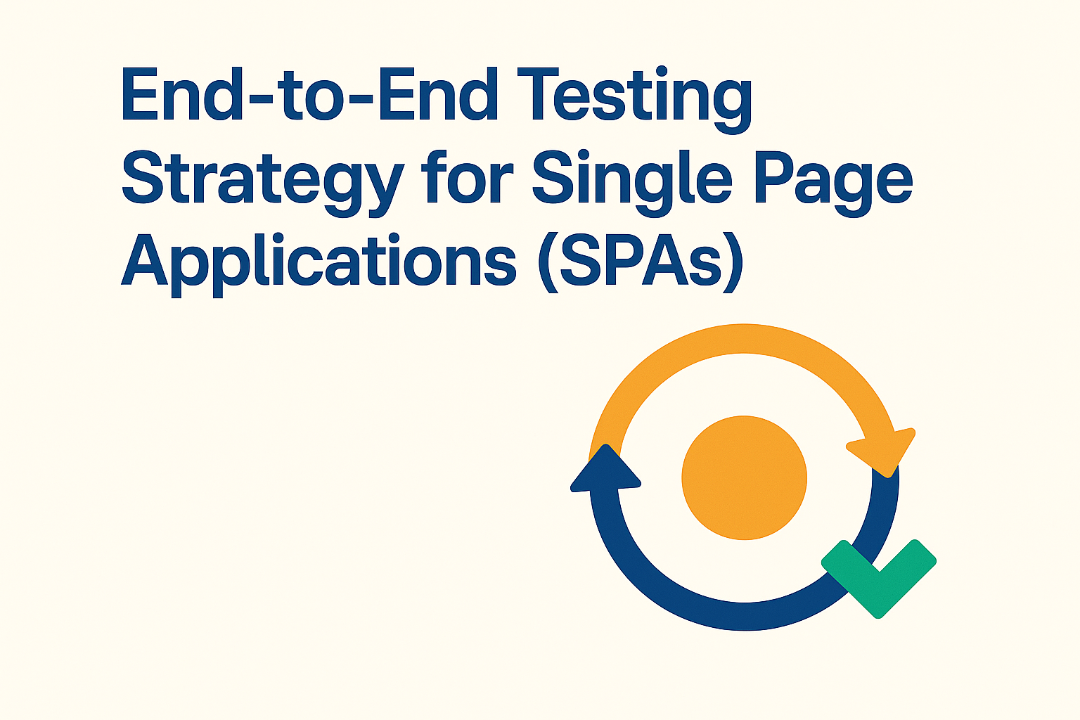 End-to-End Testing Strategy for Single Page Applications (SPAs)